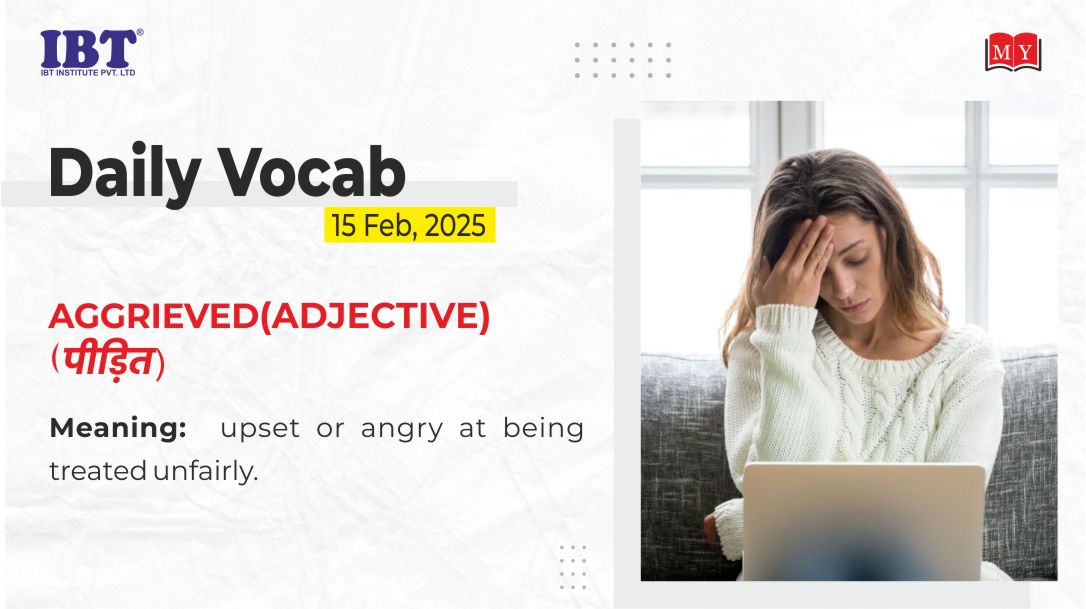 IBT®
IBT INSTITUTE PVT. LTD

MY

Daily Vocab
15 Feb, 2025

AGGRIEVED(ADJECTIVE)
(पीड़ित)

Meaning: upset or angry at being treated unfairly.